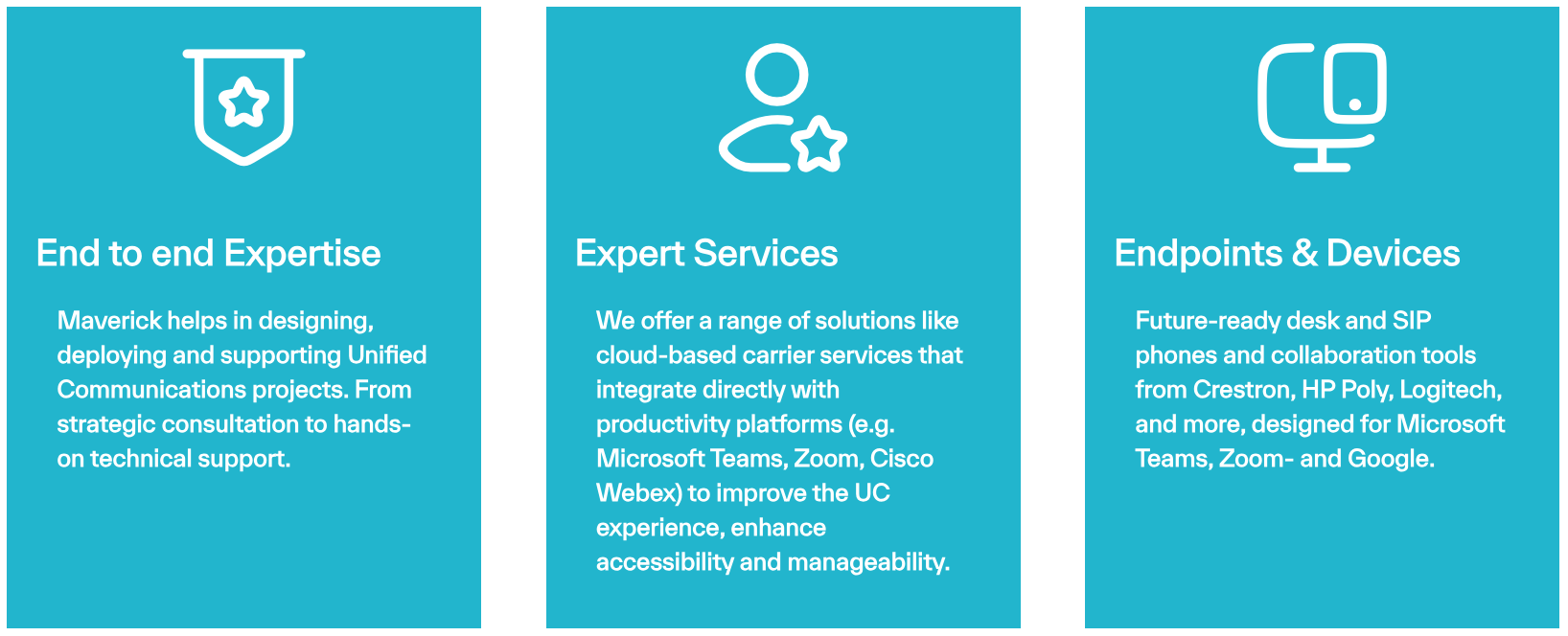 End to end Expertise

Maverick helps in designing, deploying and supporting Unified Communications projects. From strategic consultation to hands-on technical support.

Expert Services

We offer a range of solutions like cloud-based carrier services that integrate directly with productivity platforms (e.g. Microsoft Teams, Zoom, Cisco Webex) to improve the UC experience, enhance accessibility and manageability.

Endpoints & Devices

Future-ready desk and SIP phones and collaboration tools from Crestron, HP Poly, Logitech, and more, designed for Microsoft Teams, Zoom- and Google.